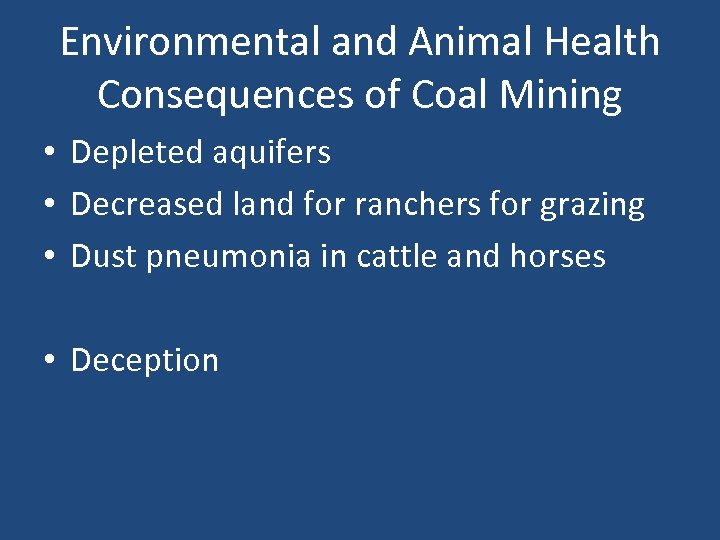 Environmental and Animal Health Consequences of Coal Mining

• Depleted aquifers
• Decreased land for ranchers for grazing
• Dust pneumonia in cattle and horses

• Deception